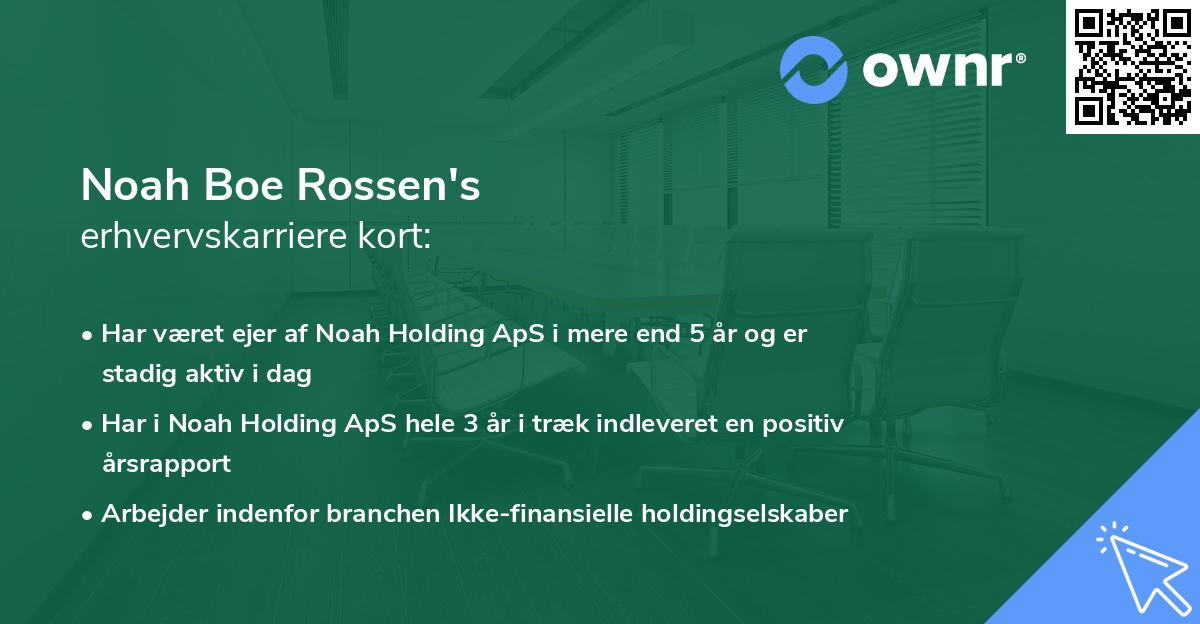 ownr®

Noah Boe Rossen's
erhvervskarriere kort:

• Har været ejer af Noah Holding ApS i mere end 5 år og er stadig aktiv i dag
• Har i Noah Holding ApS hele 3 år i træk indleveret en positiv årsrapport
• Arbejder indenfor branchen Ikke-finansielle holdingselskaber